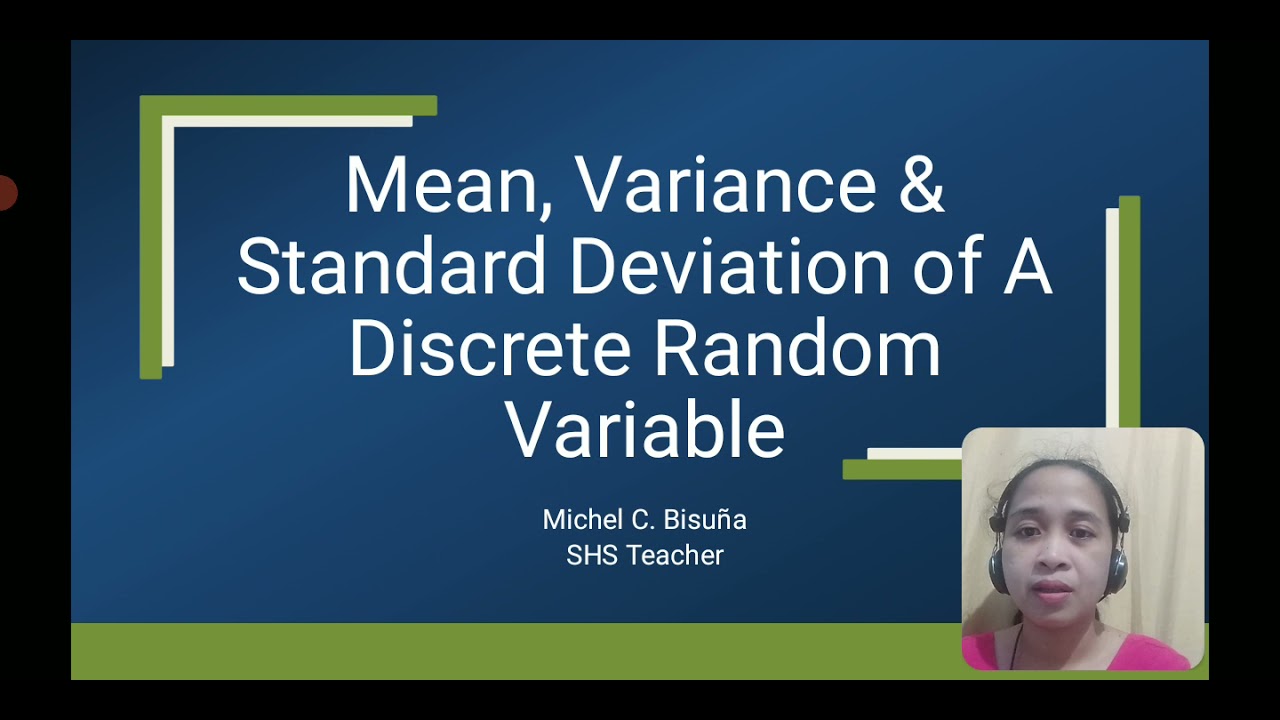 Mean, Variance & Standard Deviation of A Discrete Random Variable

Michel C. Bisuña
SHS Teacher